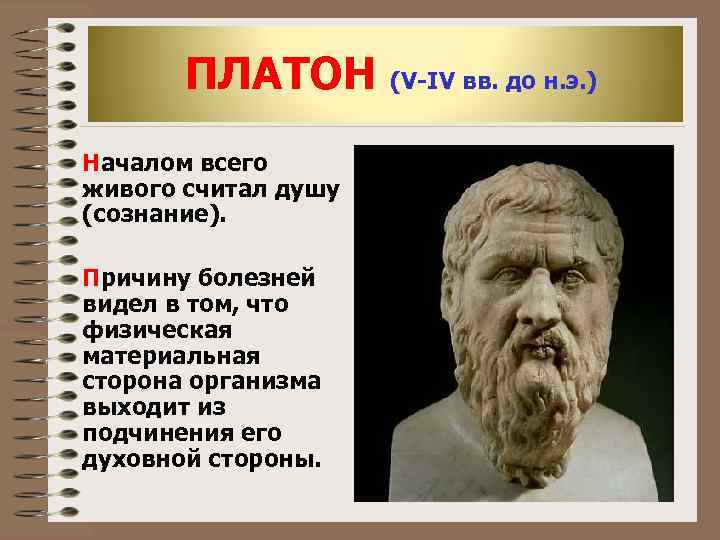 ПЛАТОН (V-IV вв. до н.э.)

Началом всего живого считал душу (сознание).

Причину болезней видел в том, что физическая материальная сторона организма выходит из подчинения его духовной стороны.